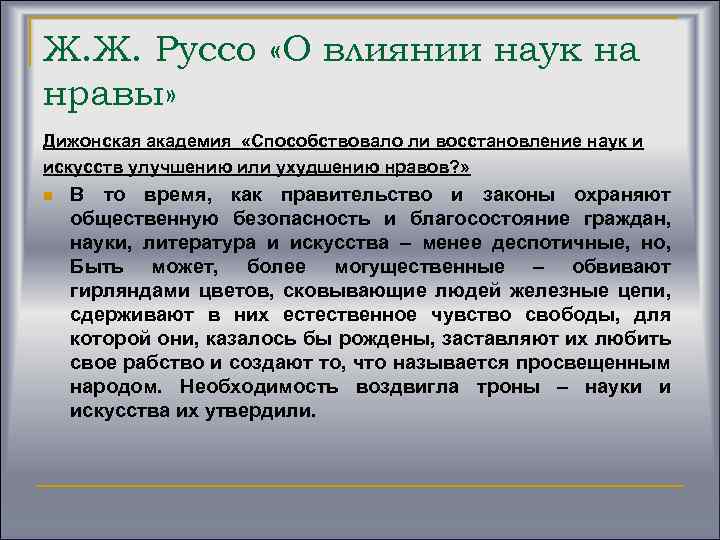 Ж.Ж. Руссо «О влиянии наук на нравы»

Дижонская академия «Способствовало ли восстановление наук и искусств улучшению или ухудшению нравов?»

В то время, как правительство и законы охраняют общественную безопасность и благосостояние граждан, науки, литература и искусства – менее деспотичные, но, Быть может, более могущественные – обвивают гирляндами цветов, сковывающие людей железные цепи, сдерживают в них естественное чувство свободы, для которой они, казалось бы рождены, заставляют их любить свое рабство и создают то, что называется просвещенным народом. Необходимость воздвигла троны – науки и искусства их утвердили.